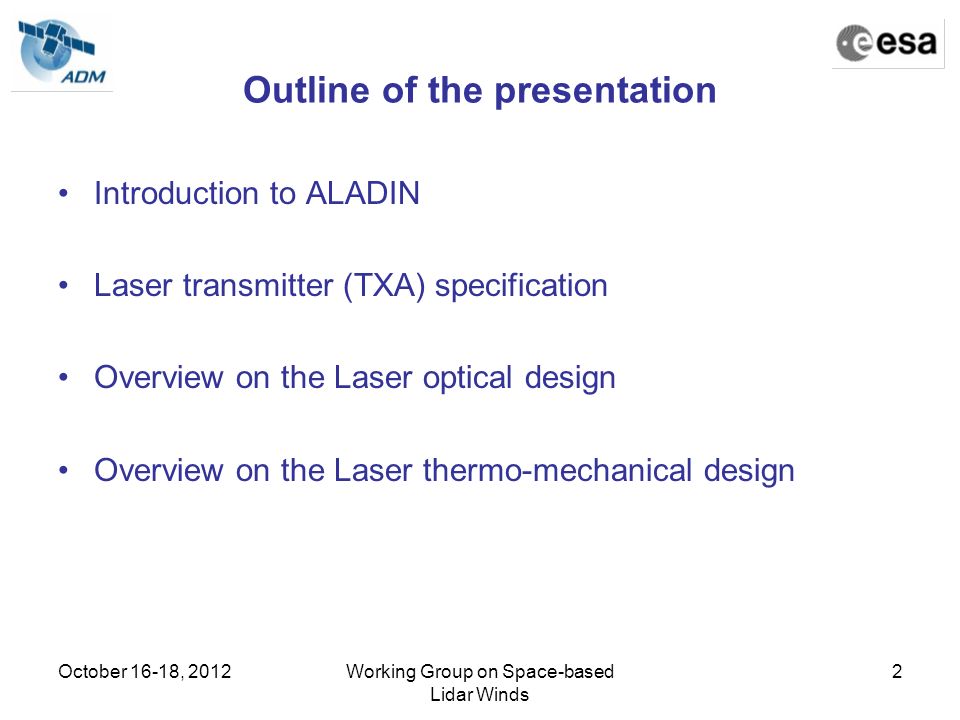 ADM

esa

Outline of the presentation

• Introduction to ALADIN

• Laser transmitter (TXA) specification

• Overview on the Laser optical design

• Overview on the Laser thermo-mechanical design

October 16-18, 2012

Working Group on Space-based Lidar Winds

2